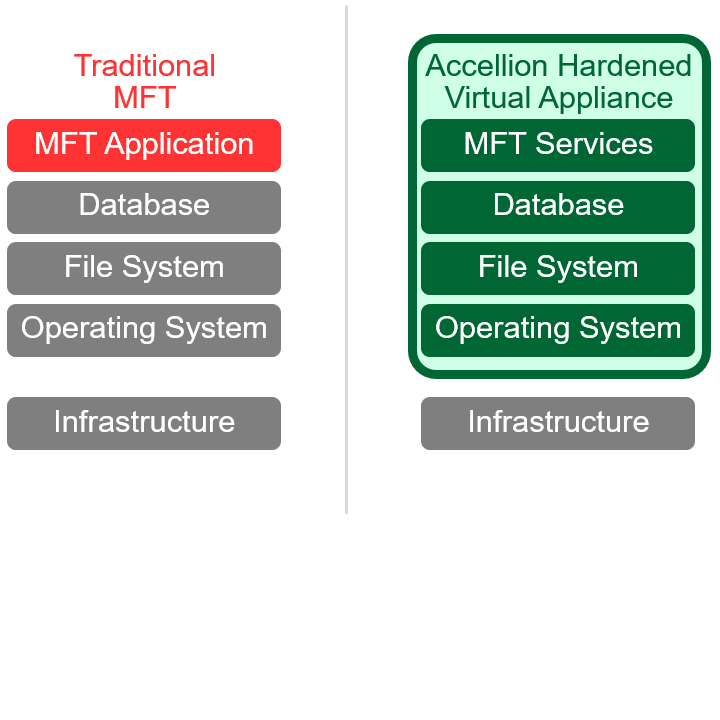 Traditional MFT

MFT Application

Database

File System

Operating System

Infrastructure

Accellion Hardened Virtual Appliance

MFT Services

Database

File System

Operating System

Infrastructure